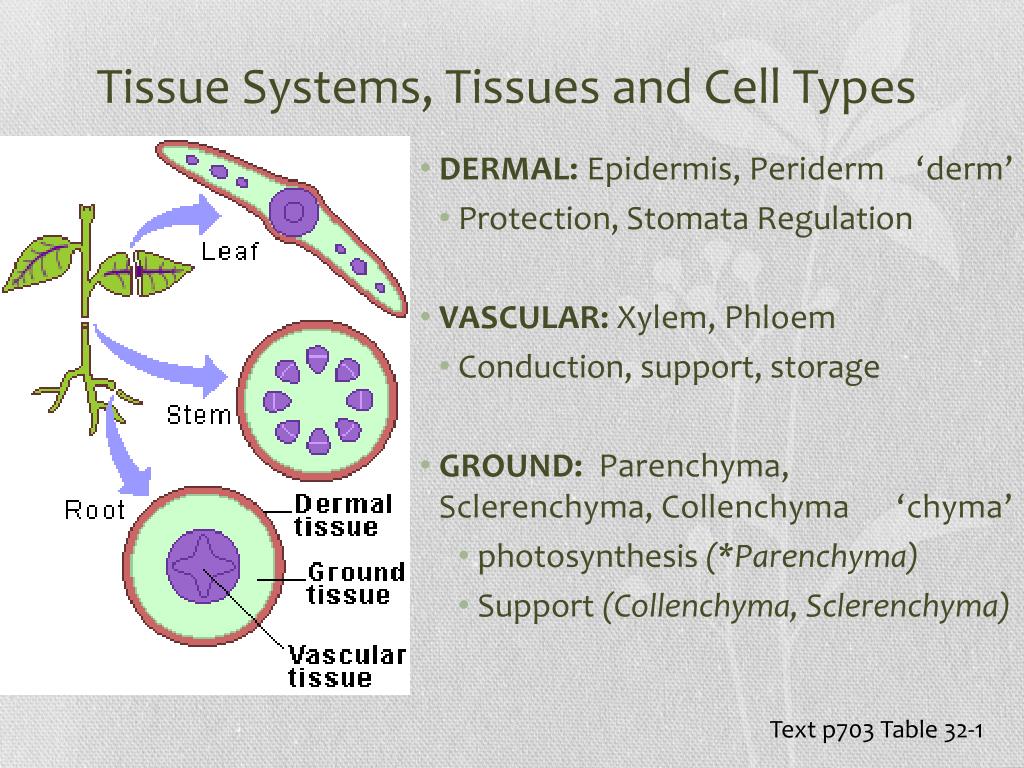 Tissue Systems, Tissues and Cell Types

Leaf

Stem

Root

Dermal tissue

Ground tissue

Vascular tissue

• DERMAL: Epidermis, Periderm ‘derm’
• Protection, Stomata Regulation

• VASCULAR: Xylem, Phloem
• Conduction, support, storage

• GROUND: Parenchyma, Sclerenchyma, Collenchyma ‘chyma’
• photosynthesis (*Parenchyma)
• Support (Collenchyma, Sclerenchyma)

Text p703 Table 32-1